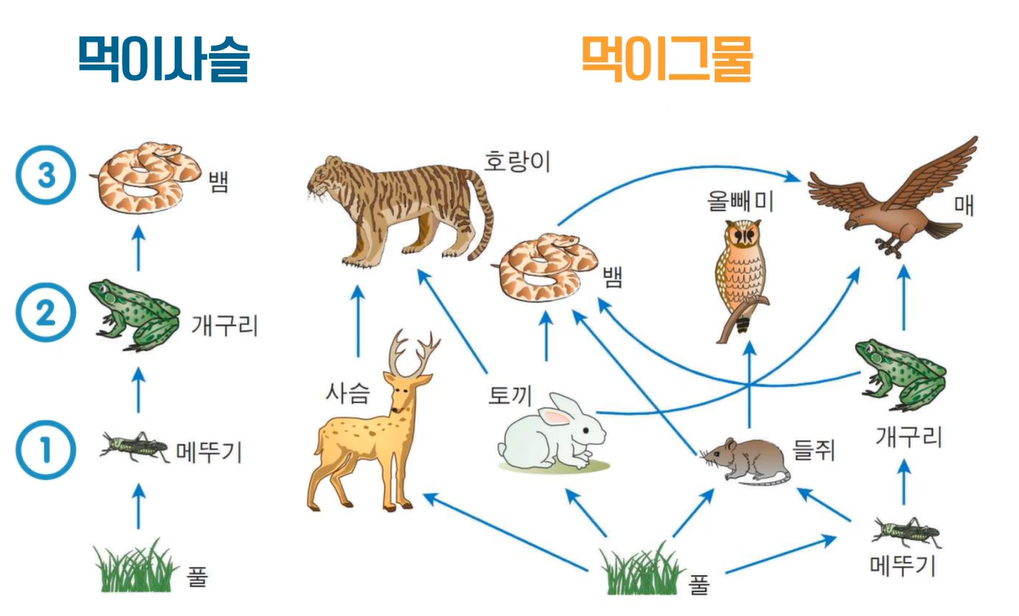 먹이사슬

③ 뱀

② 개구리

① 메뚜기

풀

먹이그물

호랑이

올빼미

매

뱀

사슴

토끼

들쥐

개구리

메뚜기

풀